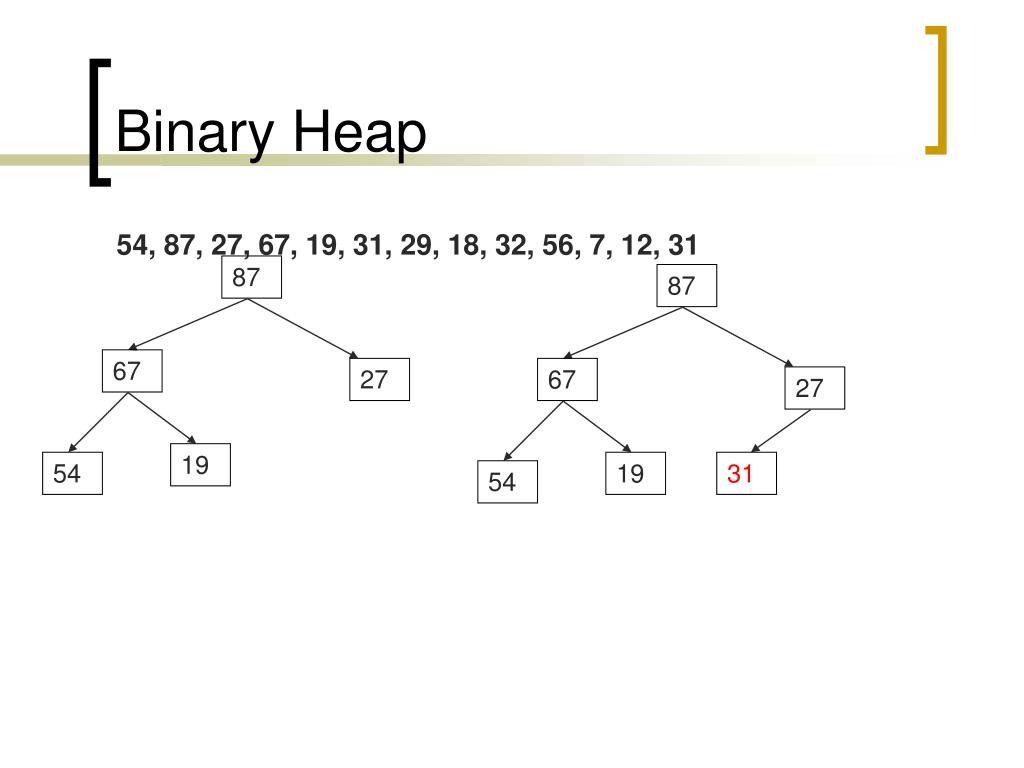 Binary Heap

54, 87, 27, 67, 19, 31, 29, 18, 32, 56, 7, 12, 31

87

67

27

54

19

87

67

27

54

19

31